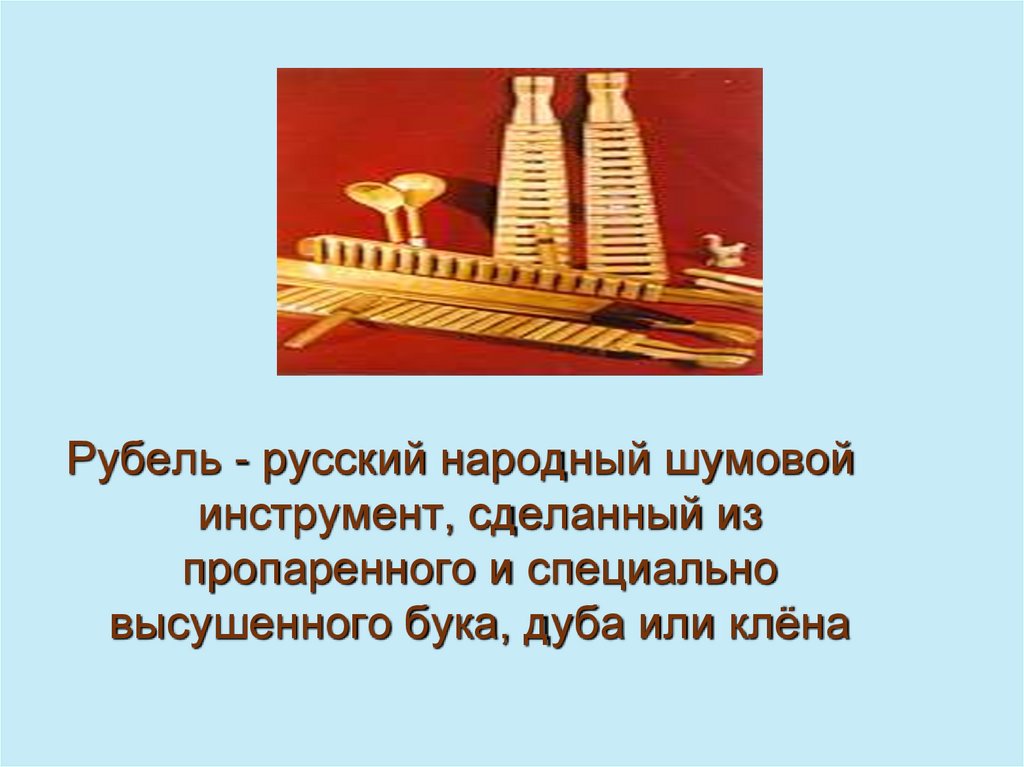 Рубель - русский народный шумовой инструмент, сделанный из пропаренного и специально высушенного бука, дуба или клёна